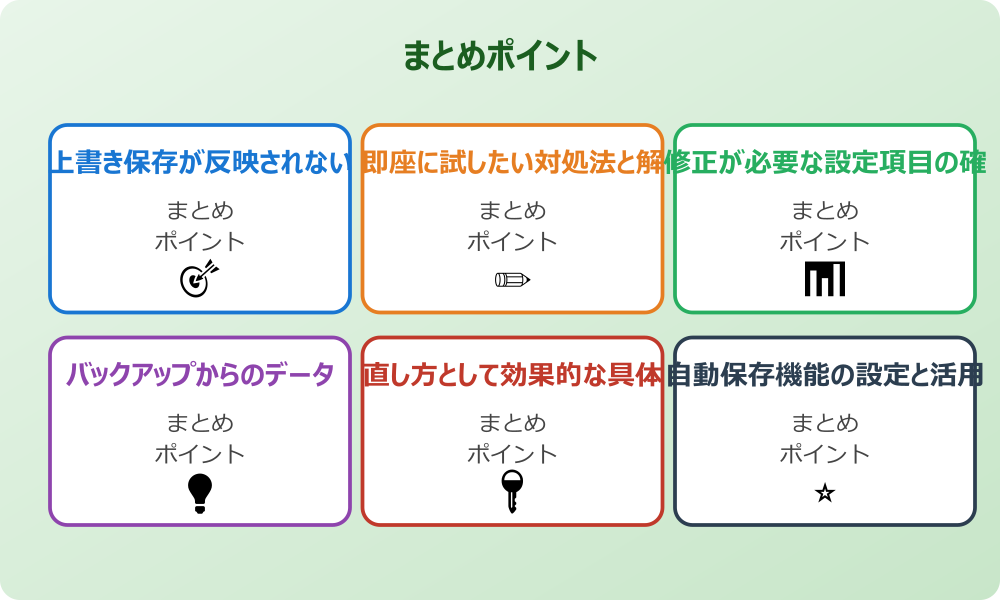 まとめポイント

上書き保存が反映されない

まとめ
ポイント

即座に試したい対処法と解

まとめ
ポイント

修正が必要な設定項目の確

まとめ
ポイント

バックアップからのデータ

まとめ
ポイント

直し方として効果的な具体

まとめ
ポイント

自動保存機能の設定と活用

まとめ
ポイント

☆